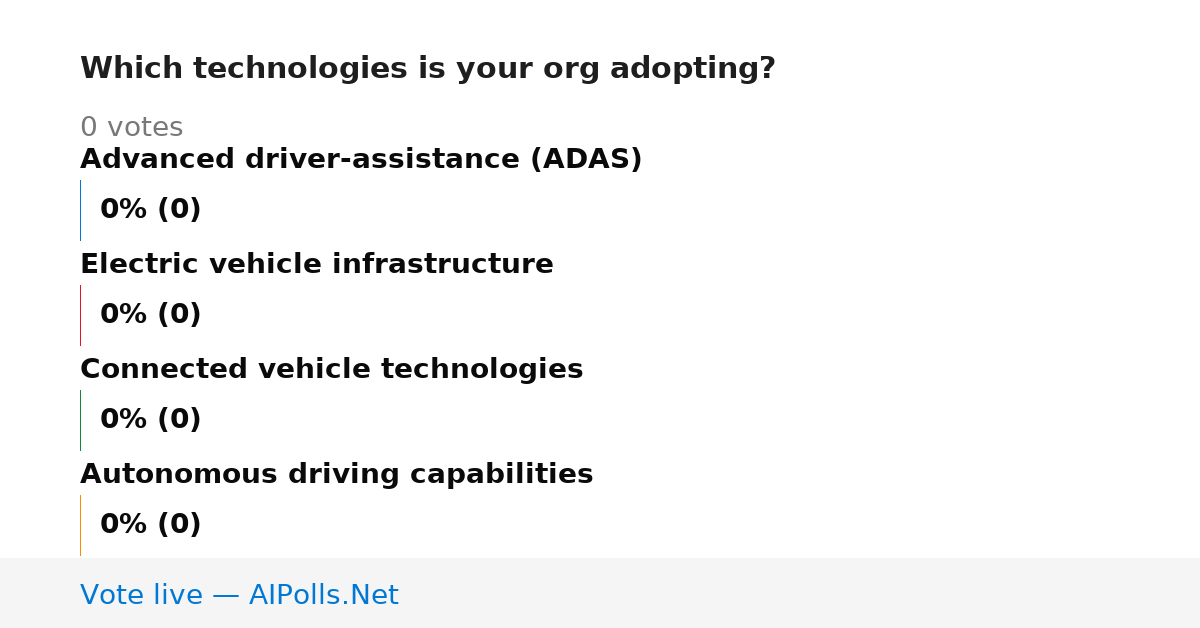 Which technologies is your org adopting?

0 votes

Advanced driver-assistance (ADAS)

0% (0)

Electric vehicle infrastructure

0% (0)

Connected vehicle technologies

0% (0)

Autonomous driving capabilities

0% (0)

Vote live — AIPolls.Net